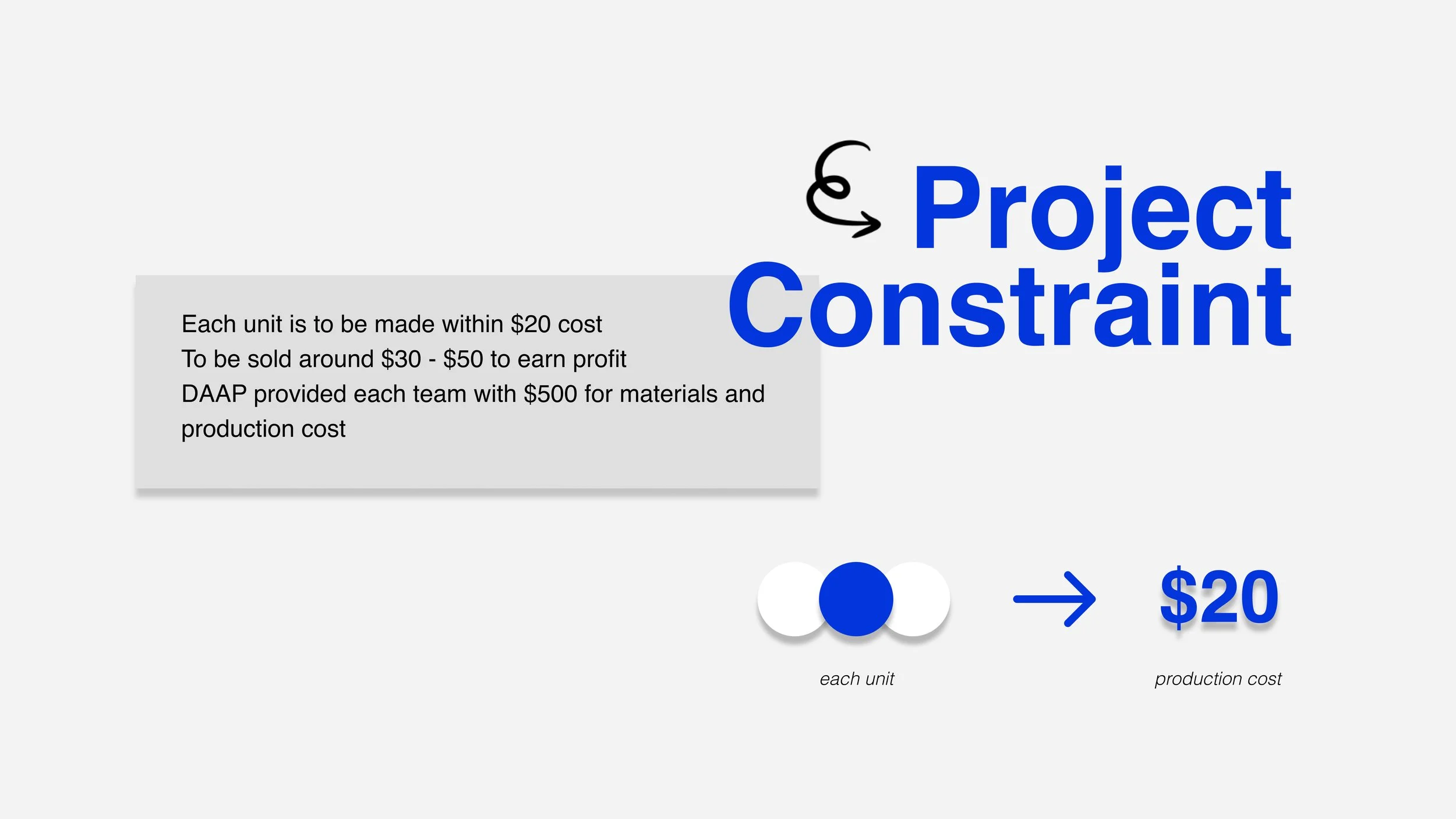 Project Constraint

Each unit is to be made within $20 cost
To be sold around $30 - $50 to earn profit
DAAP provided each team with $500 for materials and production cost

→ $20

each unit

production cost